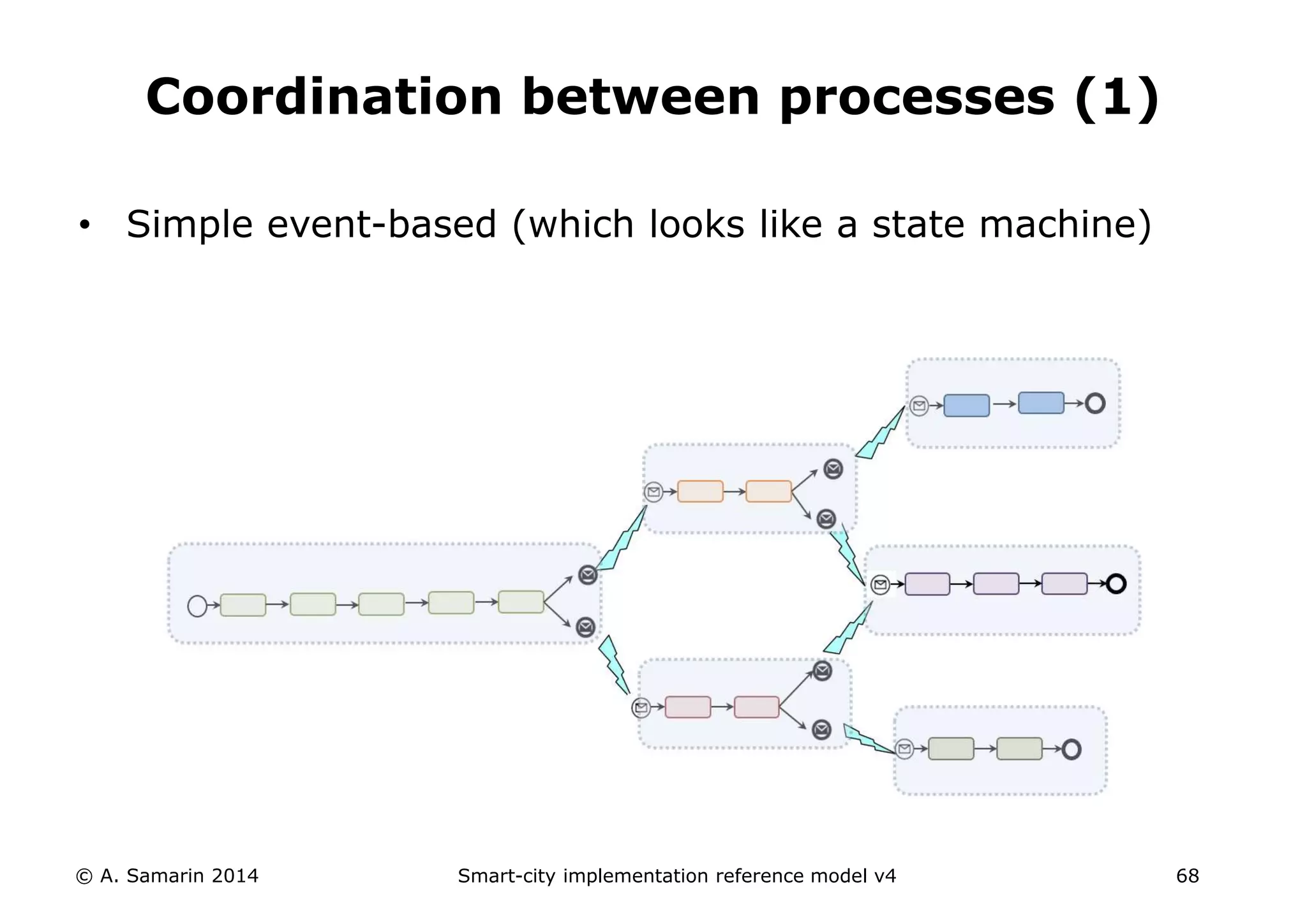 Coordination between processes (1)

• Simple event-based (which looks like a state machine)

© A. Samarin 2014

Smart-city implementation reference model v4

68